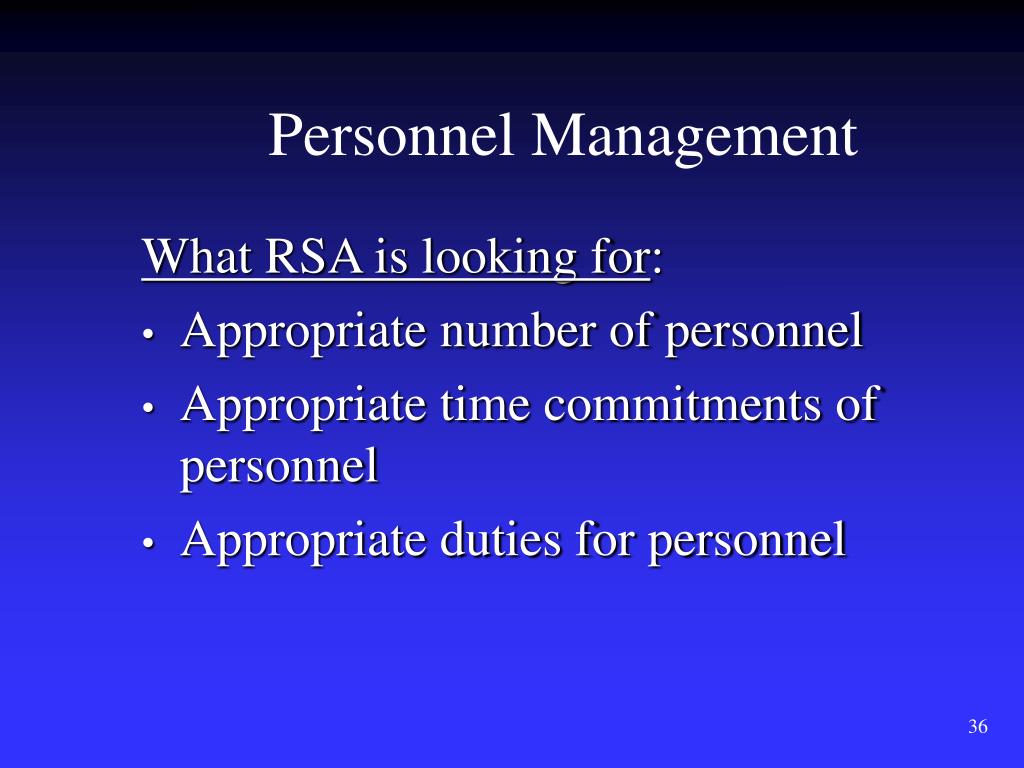 Personnel Management

What RSA is looking for:

• Appropriate number of personnel
• Appropriate time commitments of personnel
• Appropriate duties for personnel

36